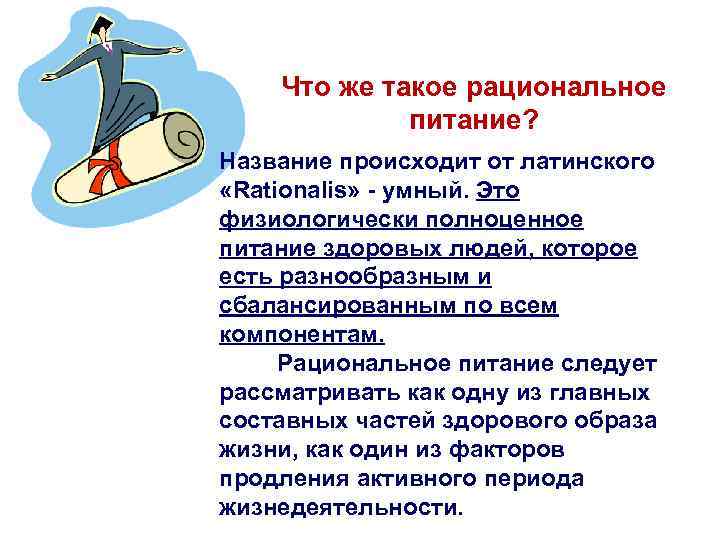 Что же такое рациональное питание?

Название происходит от латинского «Rationalis» - умный. Это физиологически полноценное питание здоровых людей, которое есть разнообразным и сбалансированным по всем компонентам.

Рациональное питание следует рассматривать как одну из главных составных частей здорового образа жизни, как один из факторов продления активного периода жизнедеятельности.